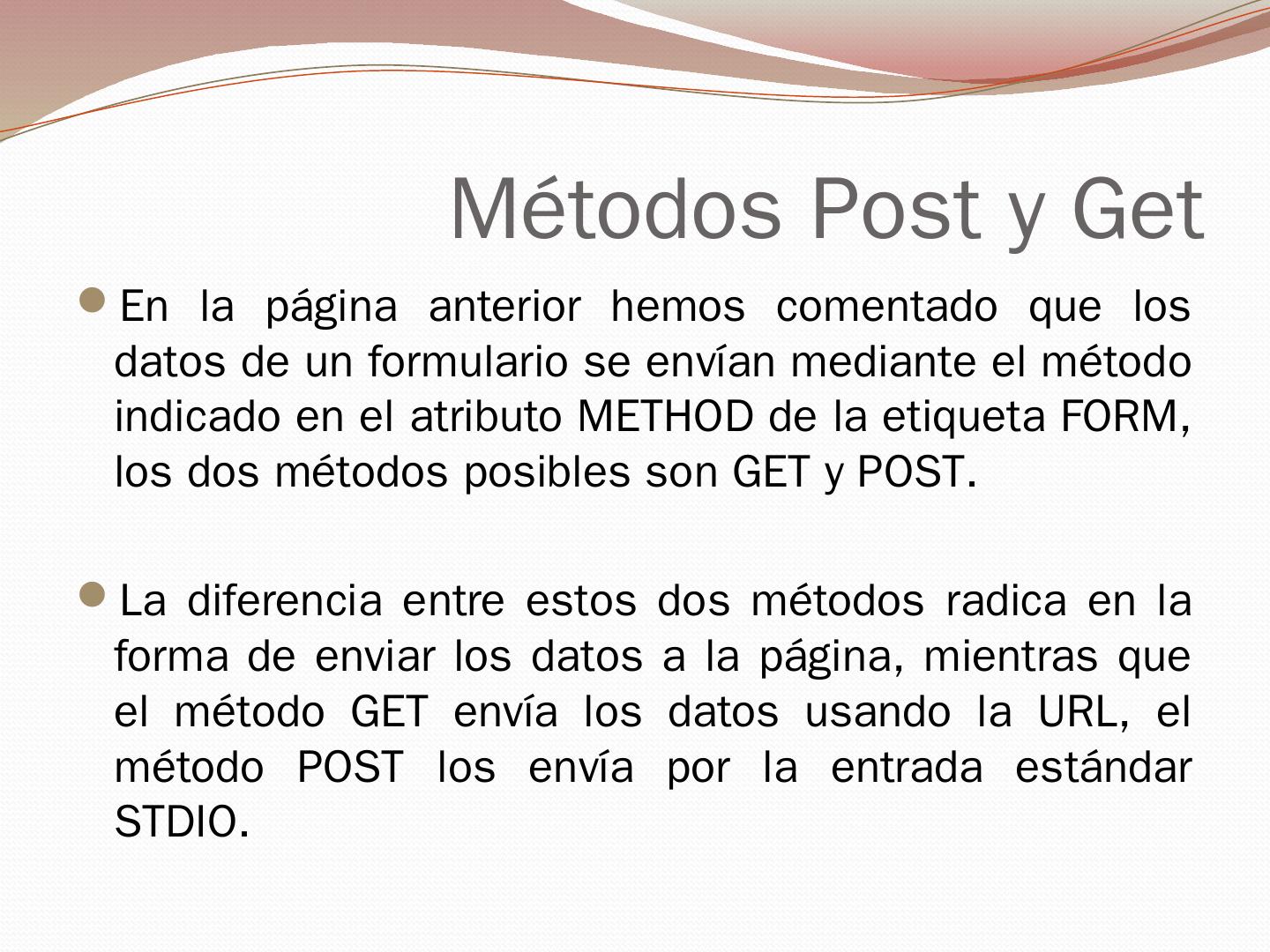 Métodos Post y Get

En la página anterior hemos comentado que los datos de un formulario se envían mediante el método indicado en el atributo METHOD de la etiqueta FORM, los dos métodos posibles son GET y POST.

La diferencia entre estos dos métodos radica en la forma de enviar los datos a la página, mientras que el método GET envía los datos usando la URL, el método POST los envía por la entrada estándar STDIO.